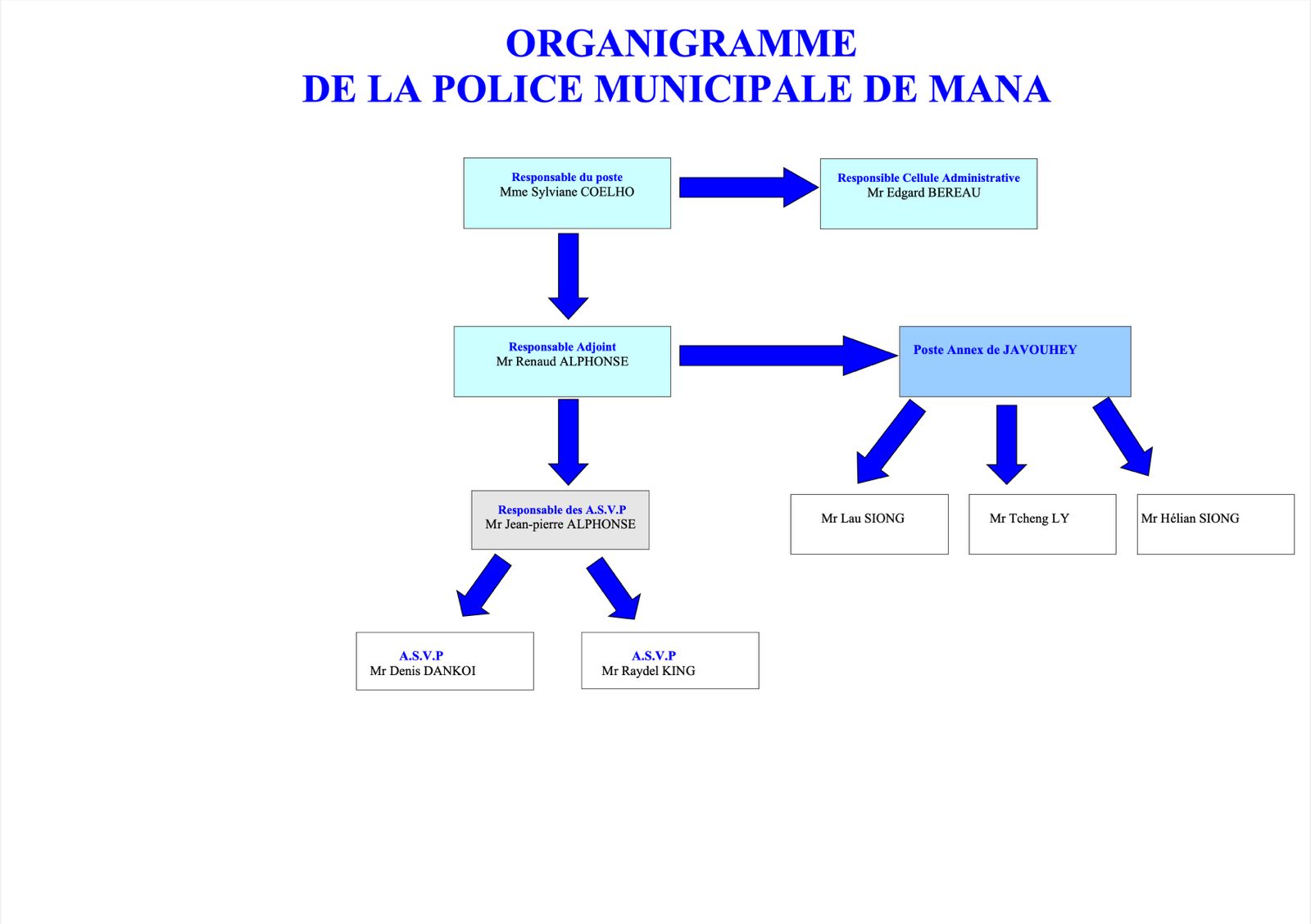 ORGANIGRAMME
DE LA POLICE MUNICIPALE DE MANA

Responsable du poste
Mme Sylviane COELHO

Responsible Cellule Administrative
Mr Edgard BEREAU

Responsable Adjoint
Mr Renaud ALPHONSE

Poste Annex de JAVOUHEY

Responsable des A.S.V.P
Mr Jean-pierre ALPHONSE

Mr Lau SIONG

Mr Tcheng LY

Mr Hélian SIONG

A.S.V.P
Mr Denis DANKOI

A.S.V.P
Mr Raydel KING